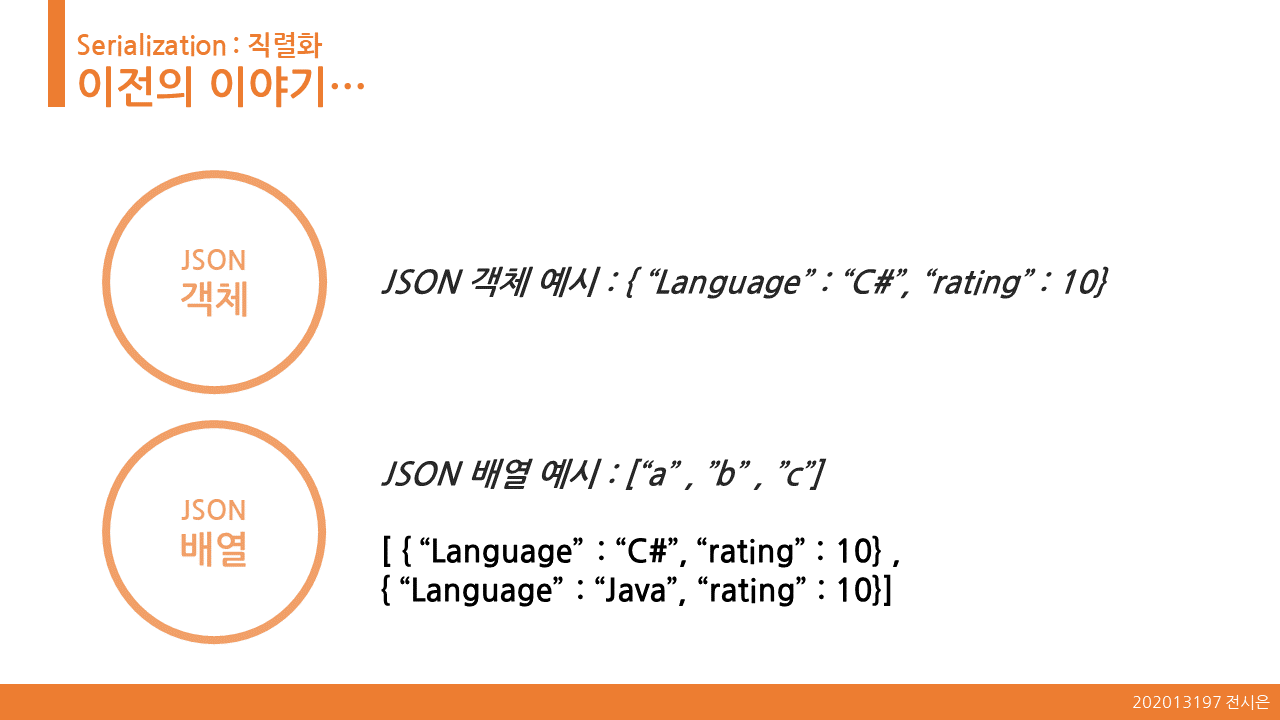 Serialization : 직렬화
이전의 이야기…

JSON
객체

JSON 객체 예시 : { “Language” : “C#”, “rating” : 10}

JSON
배열

JSON 배열 예시 : [“a” , ”b” , ”c”]

[ { “Language” : “C#”, “rating” : 10} ,
{ “Language” : “Java”, “rating” : 10}]

202013197 전시은